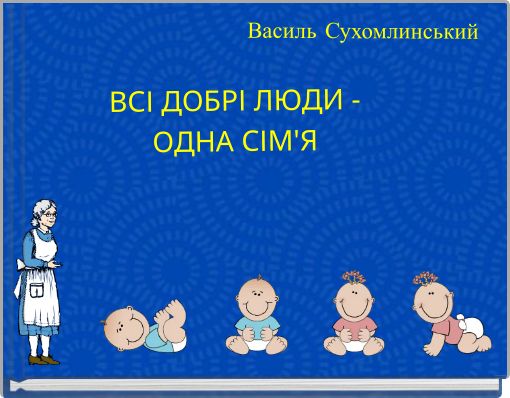 Василь Сухомлинський

ВСІ ДОБРІ ЛЮДИ - ОДНА СІМ'Я